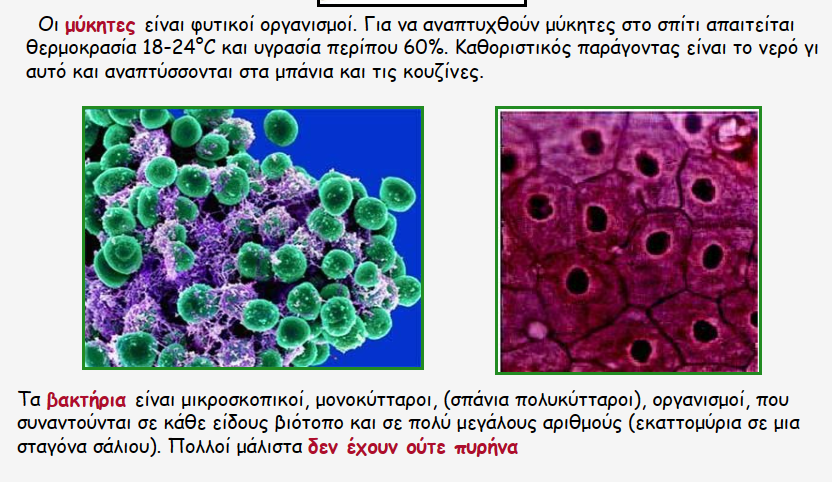 Οι μύκητες είναι φυτικοί οργανισμοί. Για να αναπτυχθούν μύκητες στο σπίτι απαιτείται θερμοκρασία 18-24°C και υγρασία περίπου 60%. Καθοριστικός παράγοντας είναι το νερό γι αυτό και αναπτύσσονται στα μπάνια και τις κουζίνες.

Τα βακτήρια είναι μικροσκοπικοί, μονοκύτταροι, (σπάνια πολυκύτταροι), οργανισμοί, που συναντούνται σε κάθε είδους βιότοπο και σε πολύ μεγάλους αριθμούς (εκαττομύρια σε μια σταγόνα σάλιου). Πολλοί μάλιστα δεν έχουν ούτε πυρήνα